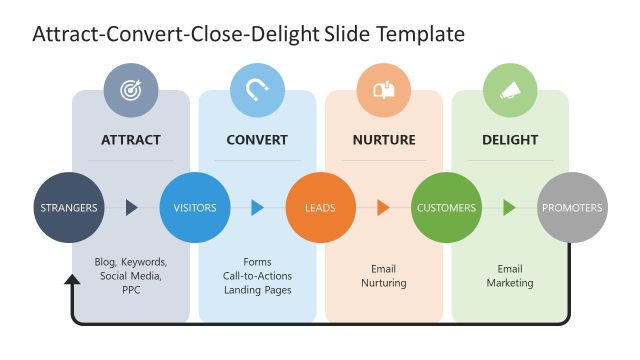 Attract-Convert-Close-Delight Slide Template

ATTRACT

CONVERT

NURTURE

DELIGHT

STRANGERS

VISITORS

LEADS

CUSTOMERS

PROMOTERS

Blog, Keywords, Social Media, PPC

Forms Call-to-Actions Landing Pages

Email Nurturing

Email Marketing